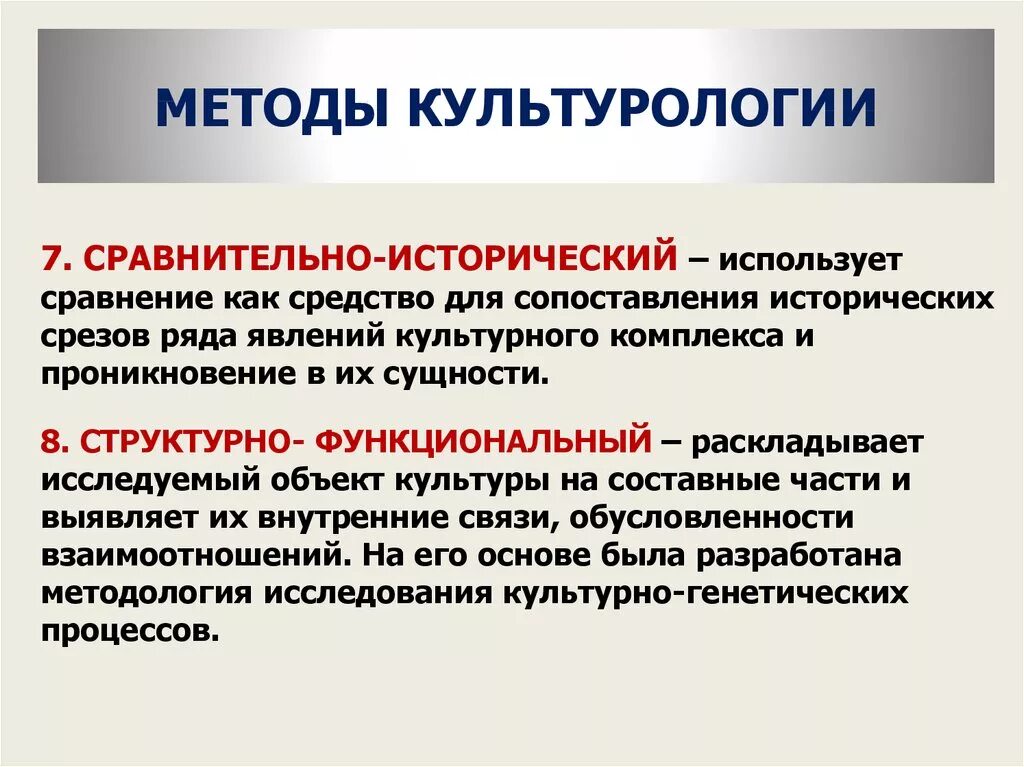 МЕТОДЫ КУЛЬТУРОЛОГИИ

7. СРАВНИТЕЛЬНО-ИСТОРИЧЕСКИЙ – использует сравнение как средство для сопоставления исторических срезов ряда явлений культурного комплекса и проникновение в их сущности.

8. СТРУКТУРНО- ФУНКЦИОНАЛЬНЫЙ – раскладывает исследуемый объект культуры на составные части и выявляет их внутренние связи, обусловленности взаимоотношений. На его основе была разработана методология исследования культурно-генетических процессов.